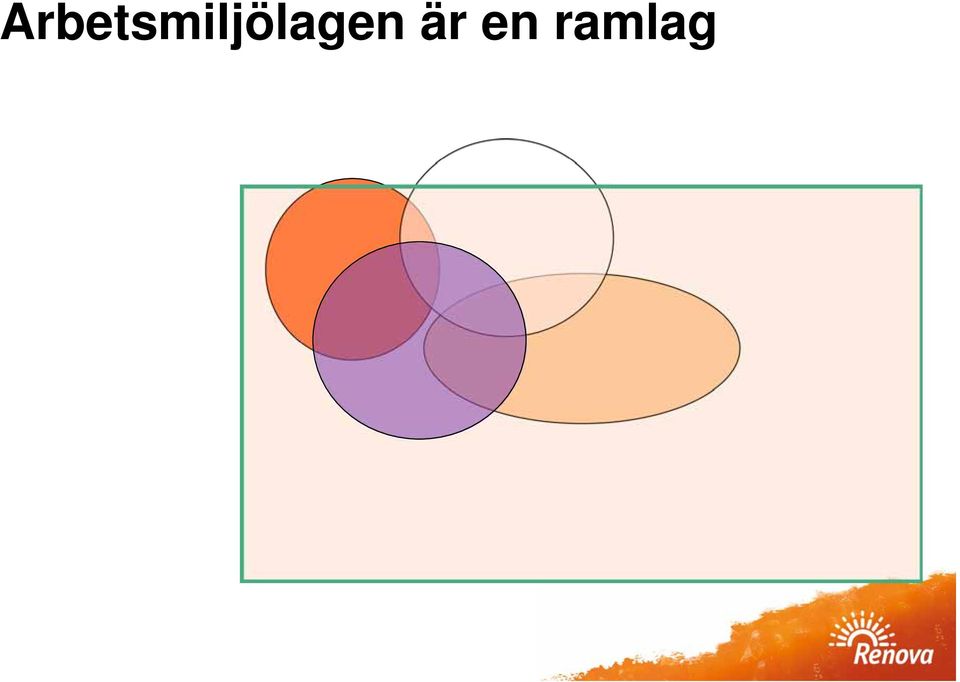 Arbetsmiljölagen är en ramlag

Renova